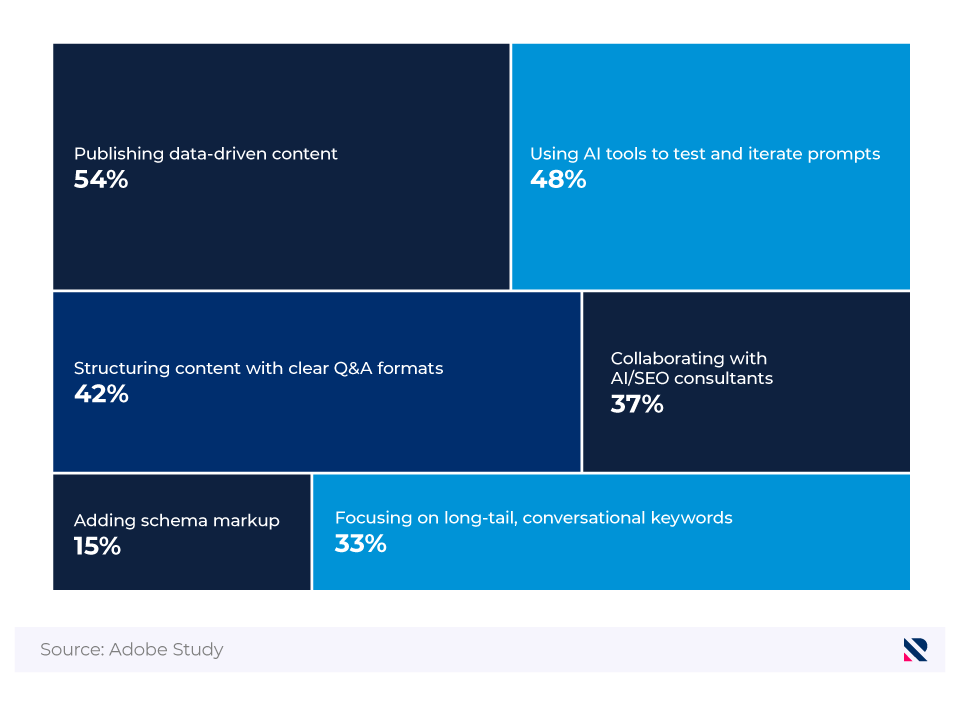 Publishing data-driven content
54%

Using AI tools to test and iterate prompts
48%

Structuring content with clear Q&A formats
42%

Collaborating with AI/SEO consultants
37%

Adding schema markup
15%

Focusing on long-tail, conversational keywords
33%

Source: Adobe Study